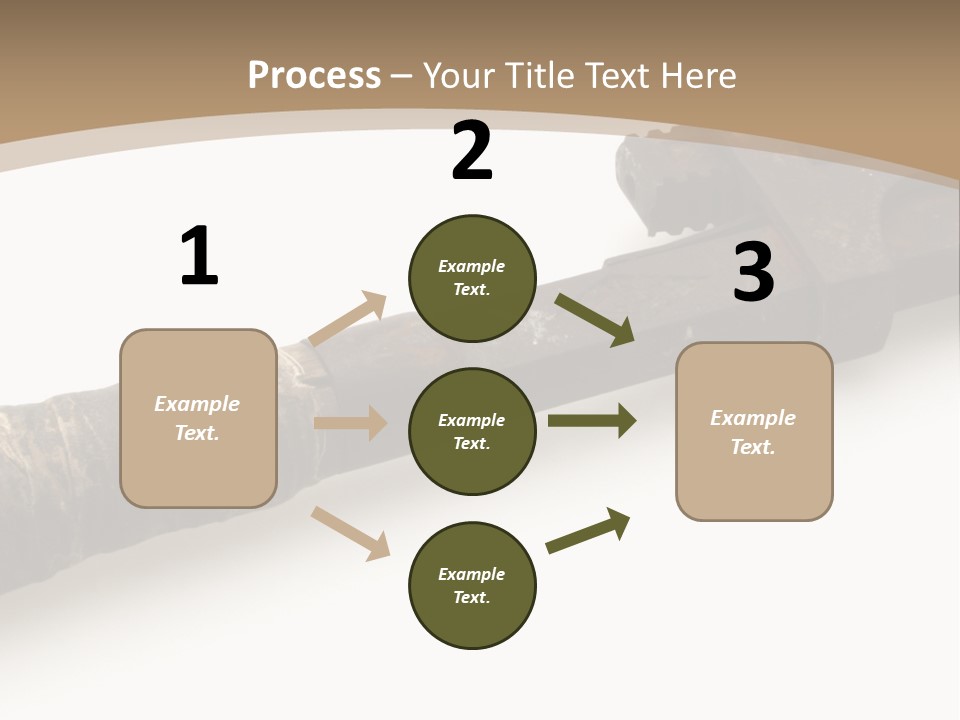 Process – Your Title Text Here

1

Example Text.

2

Example Text.

Example Text.

Example Text.

3

Example Text.